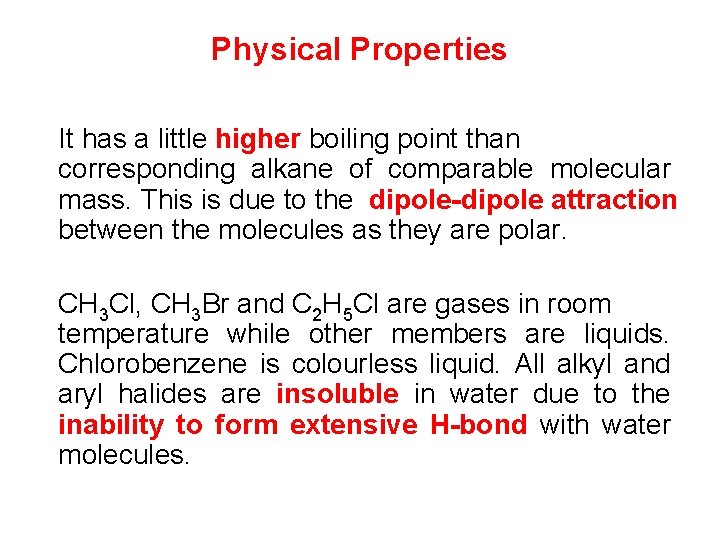 Physical Properties

It has a little higher boiling point than corresponding alkane of comparable molecular mass. This is due to the dipole-dipole attraction between the molecules as they are polar.

$CH_3Cl$, $CH_3Br$ and $C_2H_5Cl$ are gases in room temperature while other members are liquids. Chlorobenzene is colourless liquid. All alkyl and aryl halides are insoluble in water due to the inability to form extensive H-bond with water molecules.